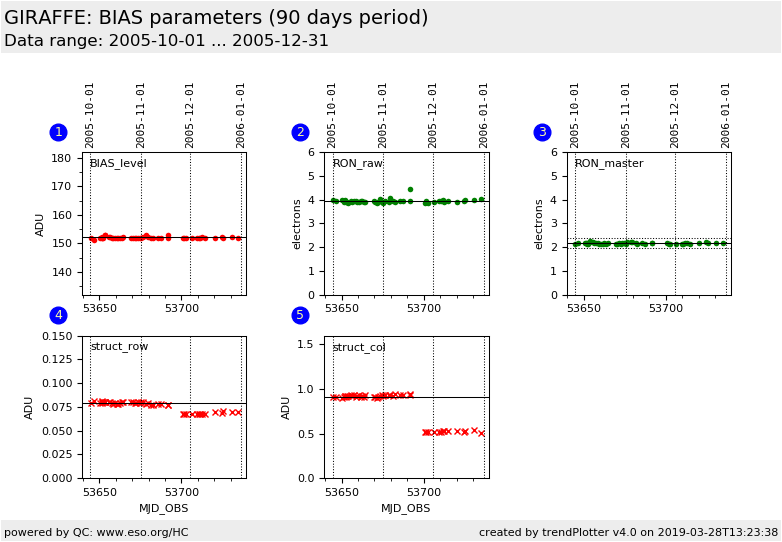 GIRAFFE: BIAS parameters (90 days period)
Data range: 2005-10-01 ... 2005-12-31

1
2005-10-01
2005-11-01
2005-12-01
2006-01-01
BIAS_level
ADU
180
170
160
150
140
53650
53700

2
2005-10-01
2005-11-01
2005-12-01
2006-01-01
RON_raw
electrons
6
5
4
3
2
1
0
53650
53700

3
2005-10-01
2005-11-01
2005-12-01
2006-01-01
RON_master
electrons
6
5
4
3
2
1
0
53650
53700

4
struct_row
ADU
0.150
0.125
0.100
0.075
0.050
0.025
0.000
53650
53700
MJD_OBS

5
struct_col
ADU
1.5
1.0
0.5
0.0
53650
53700
MJD_OBS

powered by QC: www.eso.org/HC
created by trendPlotter v4.0 on 2019-03-28T13:23:38